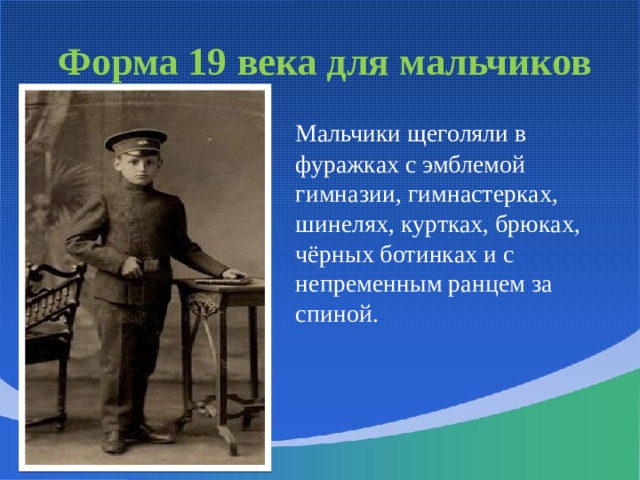 Форма 19 века для мальчиков

Мальчики щеголяли в фуражках с эмблемой гимназии, гимнастерках, шинелях, куртках, брюках, чёрных ботинках и с непременным ранцем за спиной.